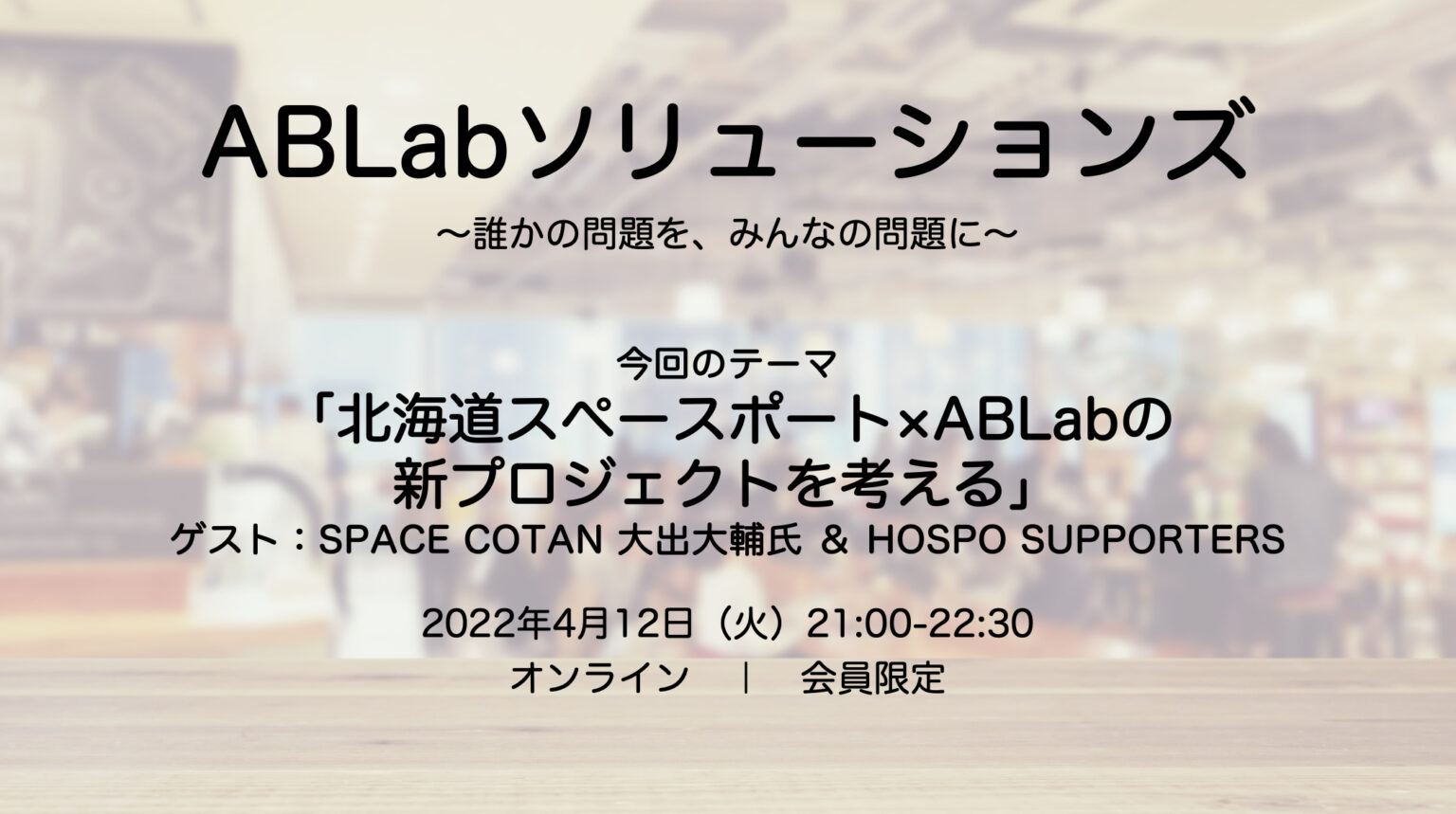 ABLabソリューションズ

〜誰かの問題を、みんなの問題に〜

今回のテーマ
「北海道スペースポート×ABLabの新プロジェクトを考える」
ゲスト：SPACE COTAN 大出大輔氏 ＆ HOSPO SUPPORTERS

2022年4月12日（火）21:00-22:30
オンライン　｜　会員限定